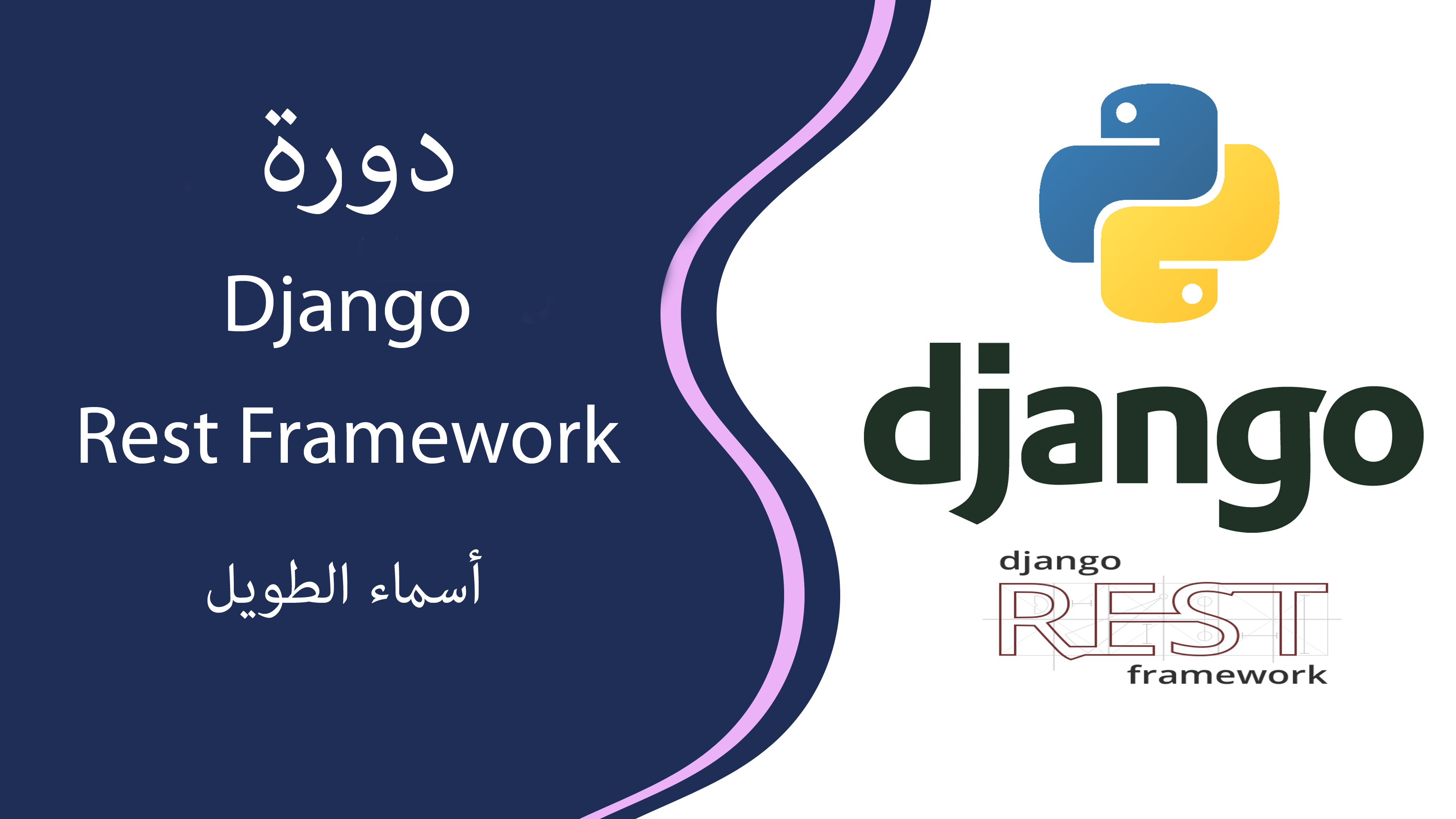 دورة

Django

Rest Framework

أسماء الطويل

django

django

REST

framework